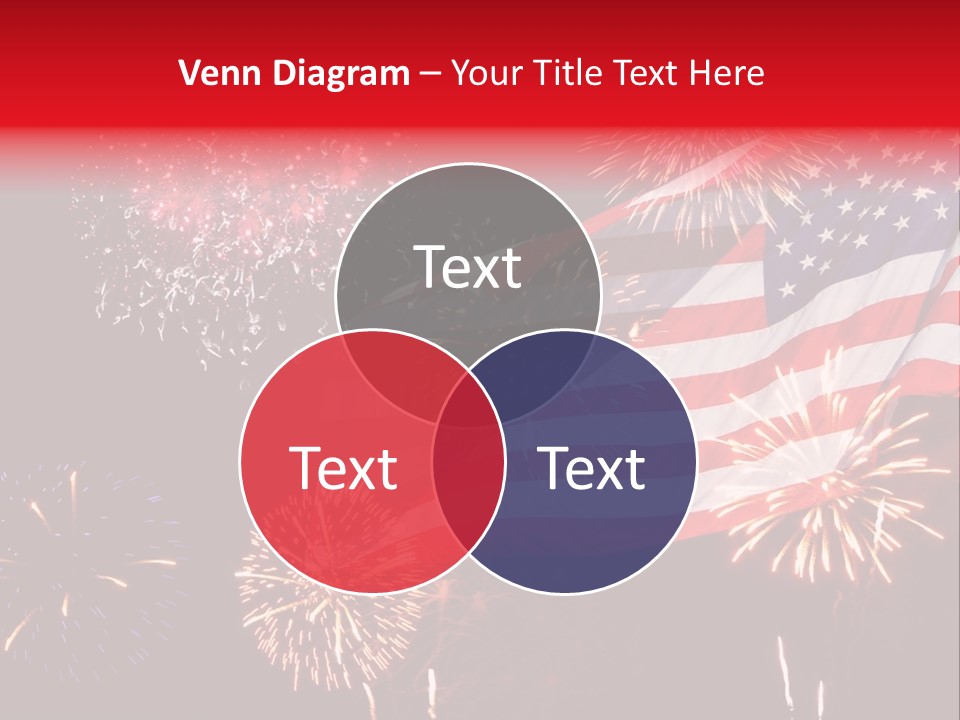 Venn Diagram – Your Title Text Here

Text

Text

Text